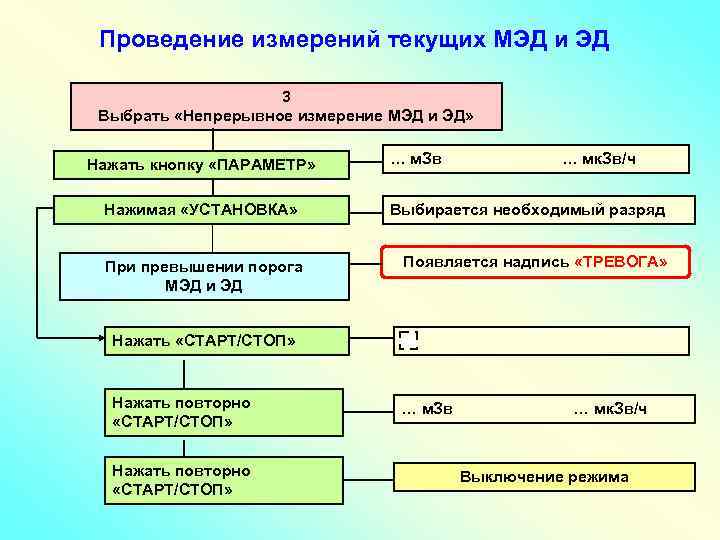 Проведение измерений текущих МЭД и ЭД

3
Выбрать «Непрерывное измерение МЭД и ЭД»

Нажать кнопку «ПАРАМЕТР»

... мЗв ... мкЗв/ч

Нажимая «УСТАНОВКА»

Выбирается необходимый разряд

При превышении порога МЭД и ЭД

Появляется надпись «ТРЕВОГА»

Нажать «СТАРТ/СТОП»

Нажать повторно «СТАРТ/СТОП»

... мЗв ... мкЗв/ч

Нажать повторно «СТАРТ/СТОП»

Выключение режима